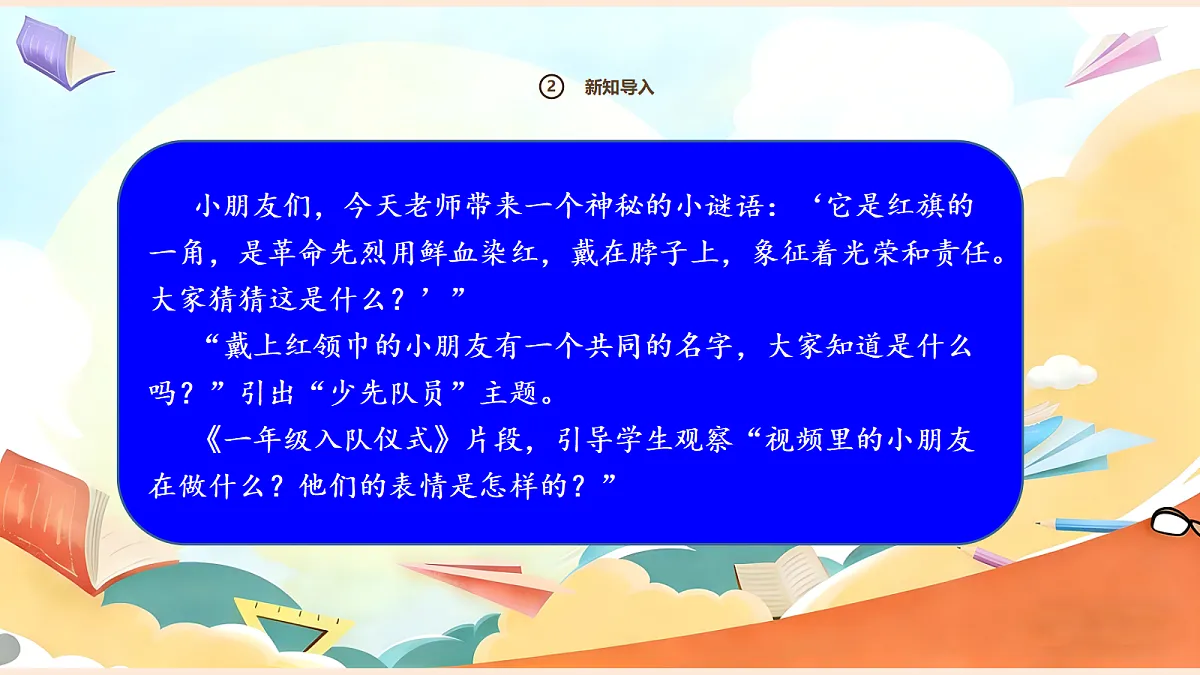 ② 新知导入

小朋友们，今天老师带来一个神秘的小谜语：‘它是红旗的一角，是革命先烈用鲜血染红，戴在脖子上，象征着光荣和责任。大家猜猜这是什么？’”

“戴上红领巾的小朋友有一个共同的名字，大家知道是什么吗？”引出“少先队员”主题。

《一年级入队仪式》片段，引导学生观察“视频里的小朋友在做什么？他们的表情是怎样的？”